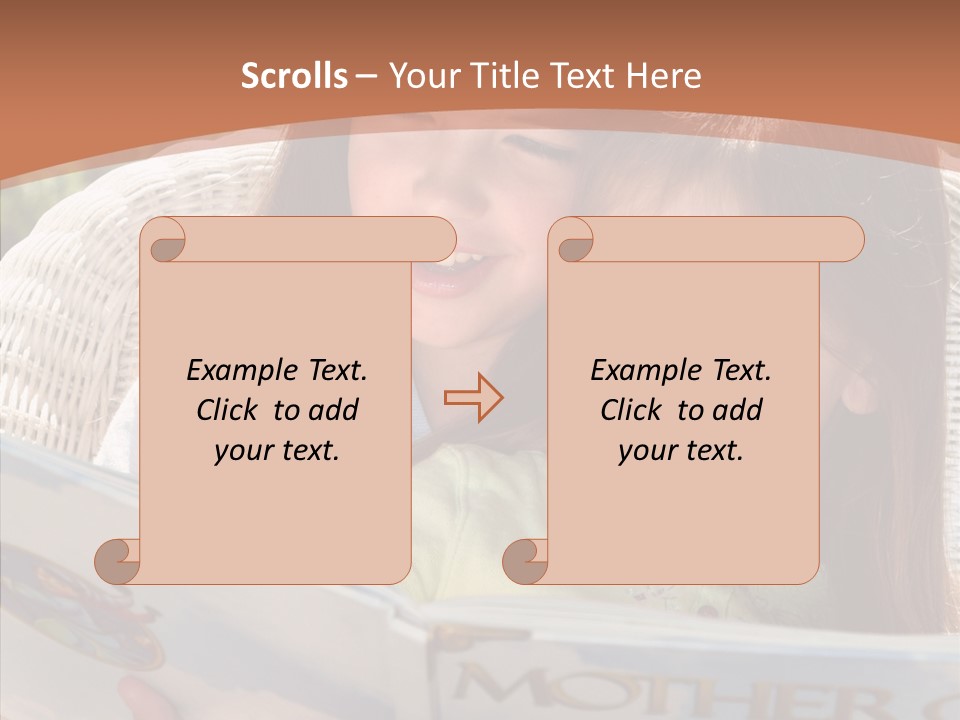 Scrolls – Your Title Text Here

Example Text. Click to add your text.

Example Text. Click to add your text.

MOTHER